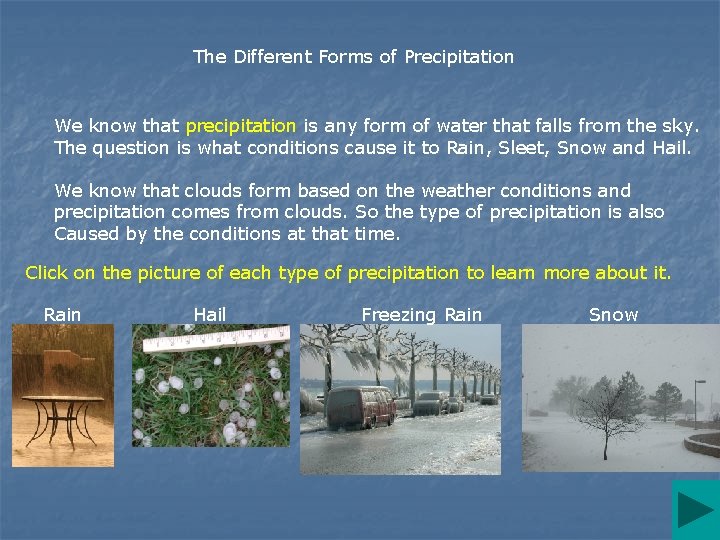 The Different Forms of Precipitation

We know that precipitation is any form of water that falls from the sky. The question is what conditions cause it to Rain, Sleet, Snow and Hail.

We know that clouds form based on the weather conditions and precipitation comes from clouds. So the type of precipitation is also Caused by the conditions at that time.

Click on the picture of each type of precipitation to learn more about it.

Rain

Hail

Freezing Rain

Snow